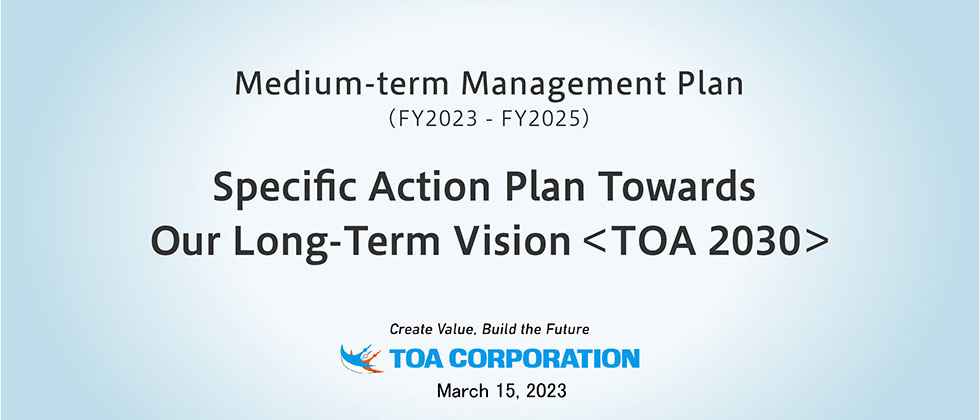 Medium-term Management Plan
(FY2023 - FY2025)

Specific Action Plan Towards Our Long-Term Vision <TOA 2030>

Create Value, Build the Future
TOA CORPORATION
March 15, 2023